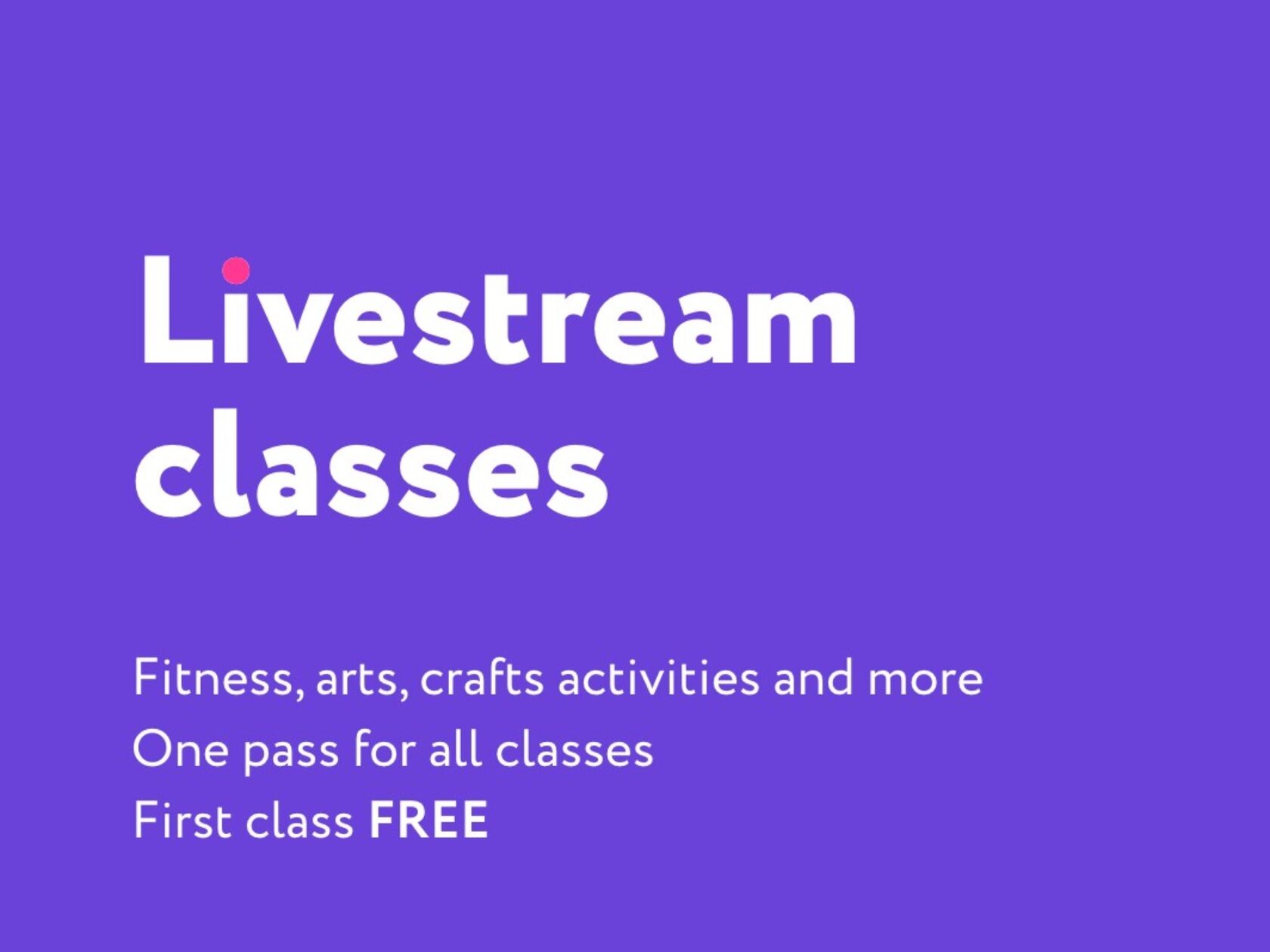 Livestream classes

Fitness, arts, crafts activities and more
One pass for all classes
First class FREE